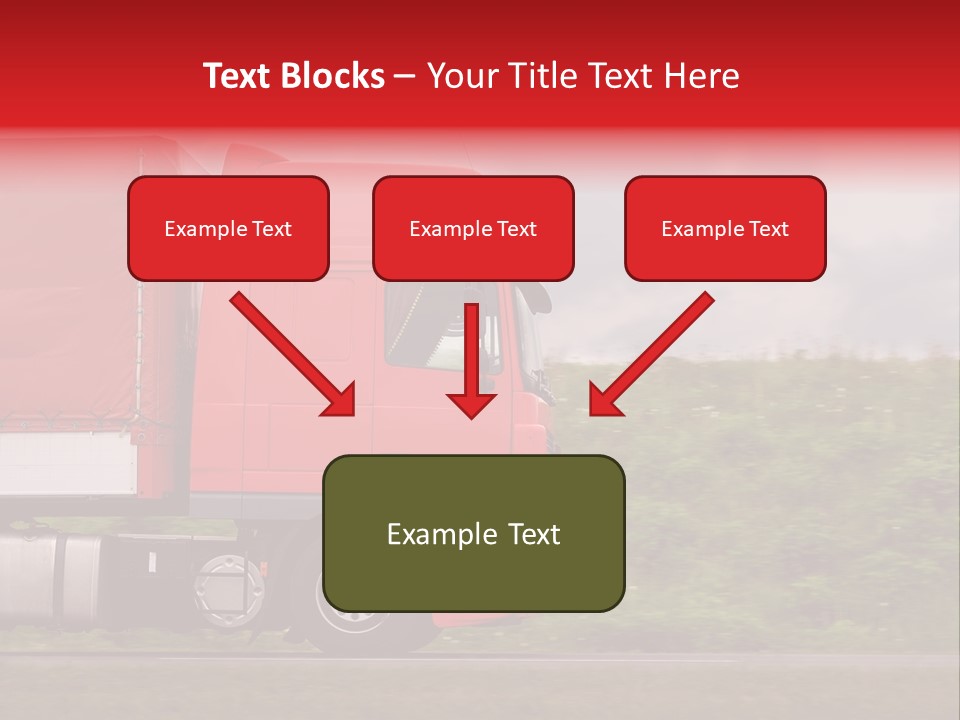 Text Blocks – Your Title Text Here

Example Text

Example Text

Example Text

Example Text